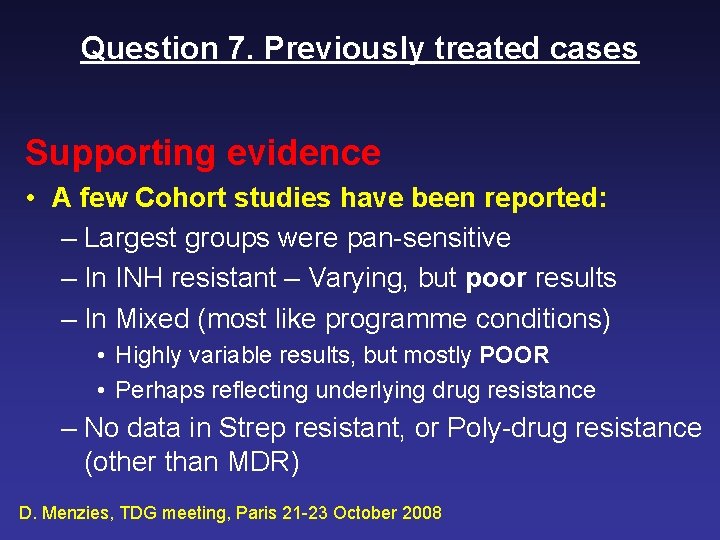 Question 7. Previously treated cases

Supporting evidence

• A few Cohort studies have been reported:
– Largest groups were pan-sensitive
– In INH resistant – Varying, but poor results
– In Mixed (most like programme conditions)
• Highly variable results, but mostly POOR
• Perhaps reflecting underlying drug resistance
– No data in Strep resistant, or Poly-drug resistance (other than MDR)

D. Menzies, TDG meeting, Paris 21-23 October 2008